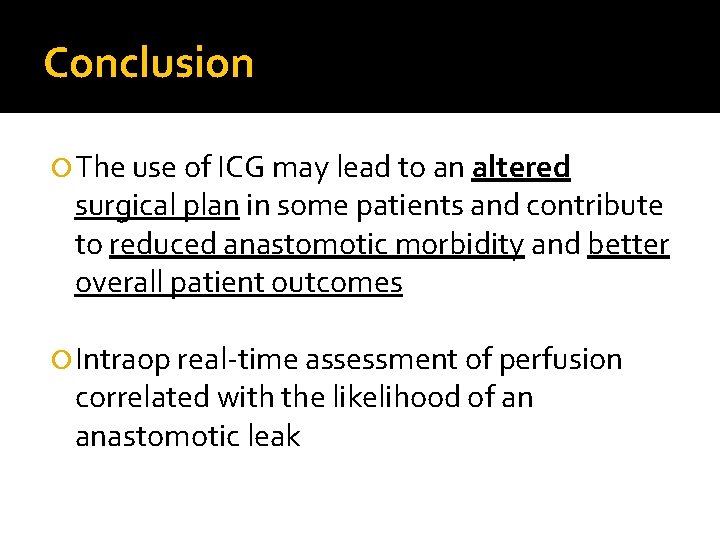 Conclusion

The use of ICG may lead to an altered surgical plan in some patients and contribute to reduced anastomotic morbidity and better overall patient outcomes

Intraop real-time assessment of perfusion correlated with the likelihood of an anastomotic leak